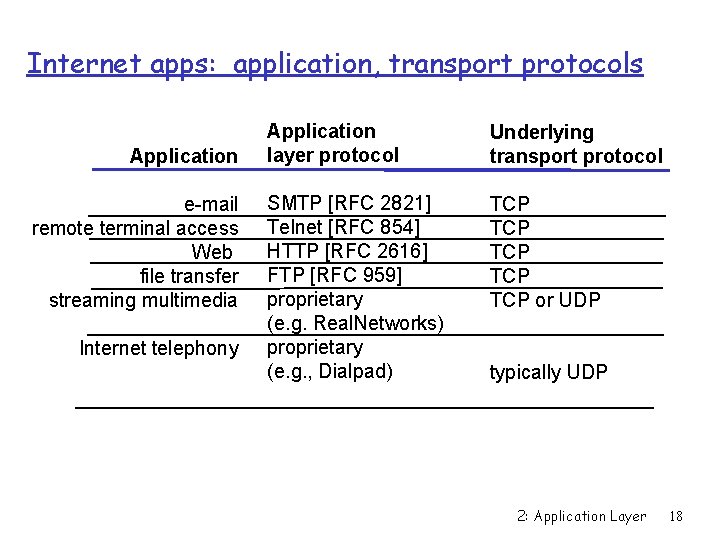 Internet apps: application, transport protocols

| Application | Application layer protocol | Underlying transport protocol |
|---|---|---|
| e-mail | SMTP [RFC 2821] | TCP |
| remote terminal access | Telnet [RFC 854] | TCP |
| Web | HTTP [RFC 2616] | TCP |
| file transfer | FTP [RFC 959] | TCP |
| streaming multimedia | proprietary (e.g. RealNetworks) | TCP or UDP |
| Internet telephony | proprietary (e.g., Dialpad) | typically UDP |

2: Application Layer 18